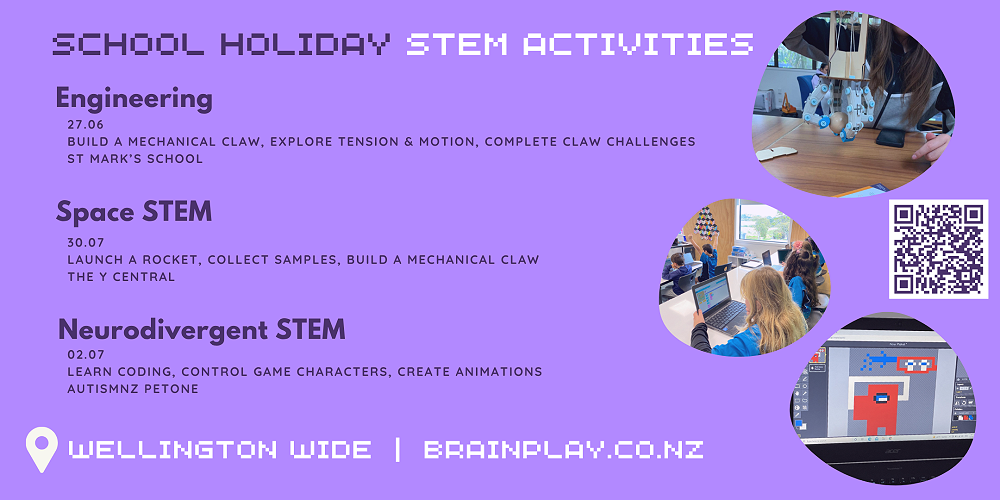 SCHOOL HOLIDAY STEM ACTIVITIES

Engineering

27.06
BUILD A MECHANICAL CLAW, EXPLORE TENSION & MOTION, COMPLETE CLAW CHALLENGES
ST MARK'S SCHOOL

Space STEM

30.07
LAUNCH A ROCKET, COLLECT SAMPLES, BUILD A MECHANICAL CLAW
THE Y CENTRAL

Neurodivergent STEM

02.07
LEARN CODING, CONTROL GAME CHARACTERS, CREATE ANIMATIONS
AUTISMNZ PETONE

WELLINGTON WIDE | BRAINPLAY.CO.NZ